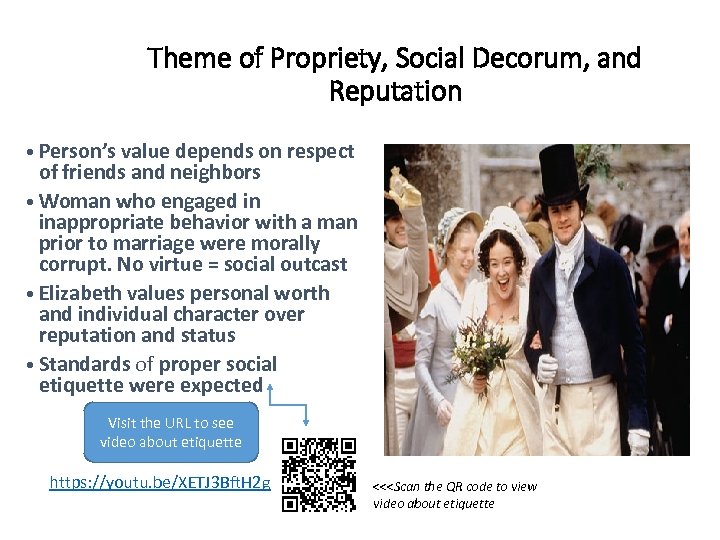 Theme of Propriety, Social Decorum, and Reputation

• Person's value depends on respect of friends and neighbors
• Woman who engaged in inappropriate behavior with a man prior to marriage were morally corrupt. No virtue = social outcast
• Elizabeth values personal worth and individual character over reputation and status
• Standards of proper social etiquette were expected

Visit the URL to see video about etiquette

https://youtu.be/XETJ3BftH2g

<<<Scan the QR code to view video about etiquette